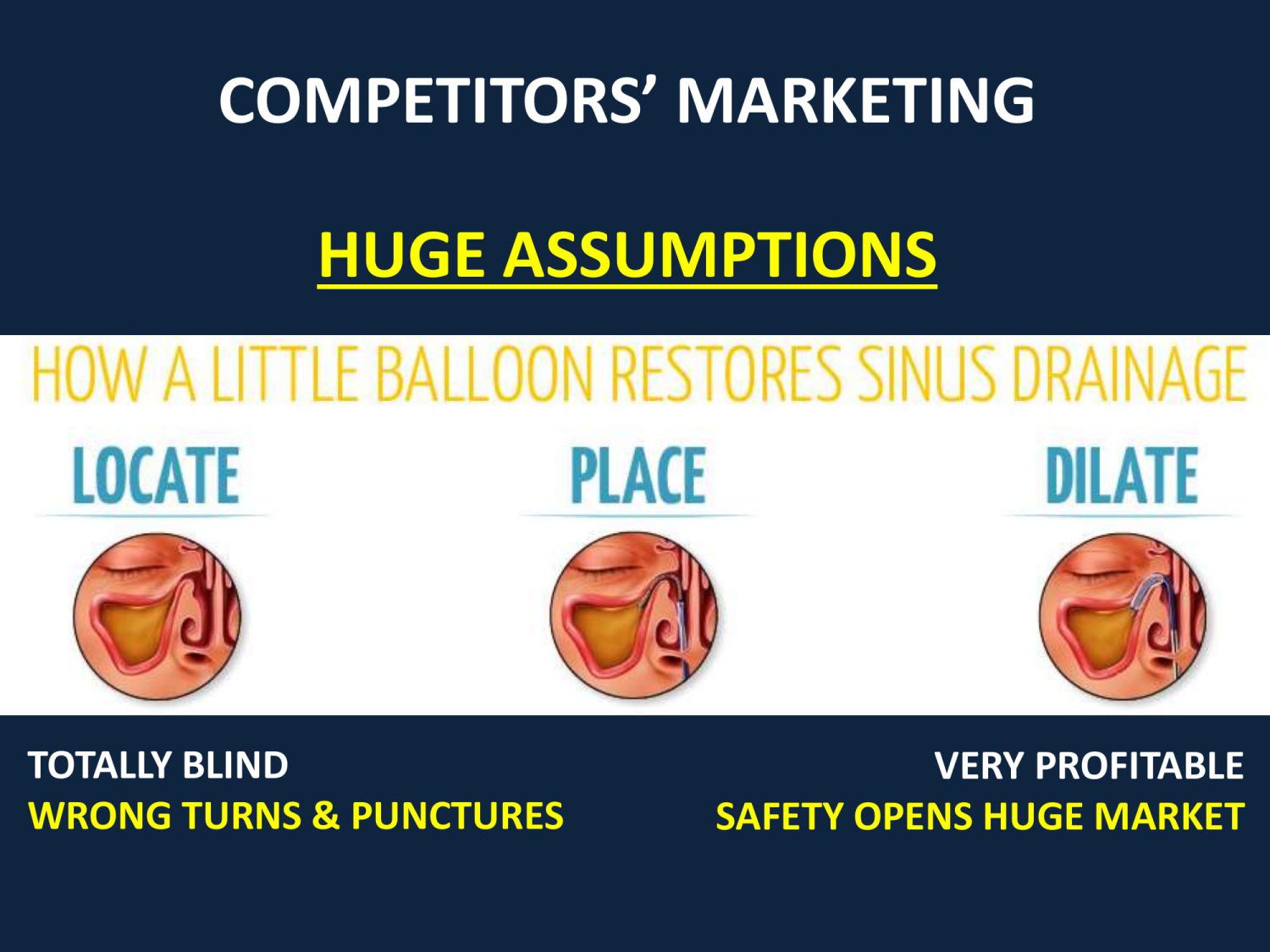 COMPETITORS’ MARKETING

HUGE ASSUMPTIONS

HOW A LITTLE BALLOON RESTORES SINUS DRAINAGE

LOCATE

PLACE

DILATE

TOTALLY BLIND
WRONG TURNS & PUNCTURES

VERY PROFITABLE
SAFETY OPENS HUGE MARKET